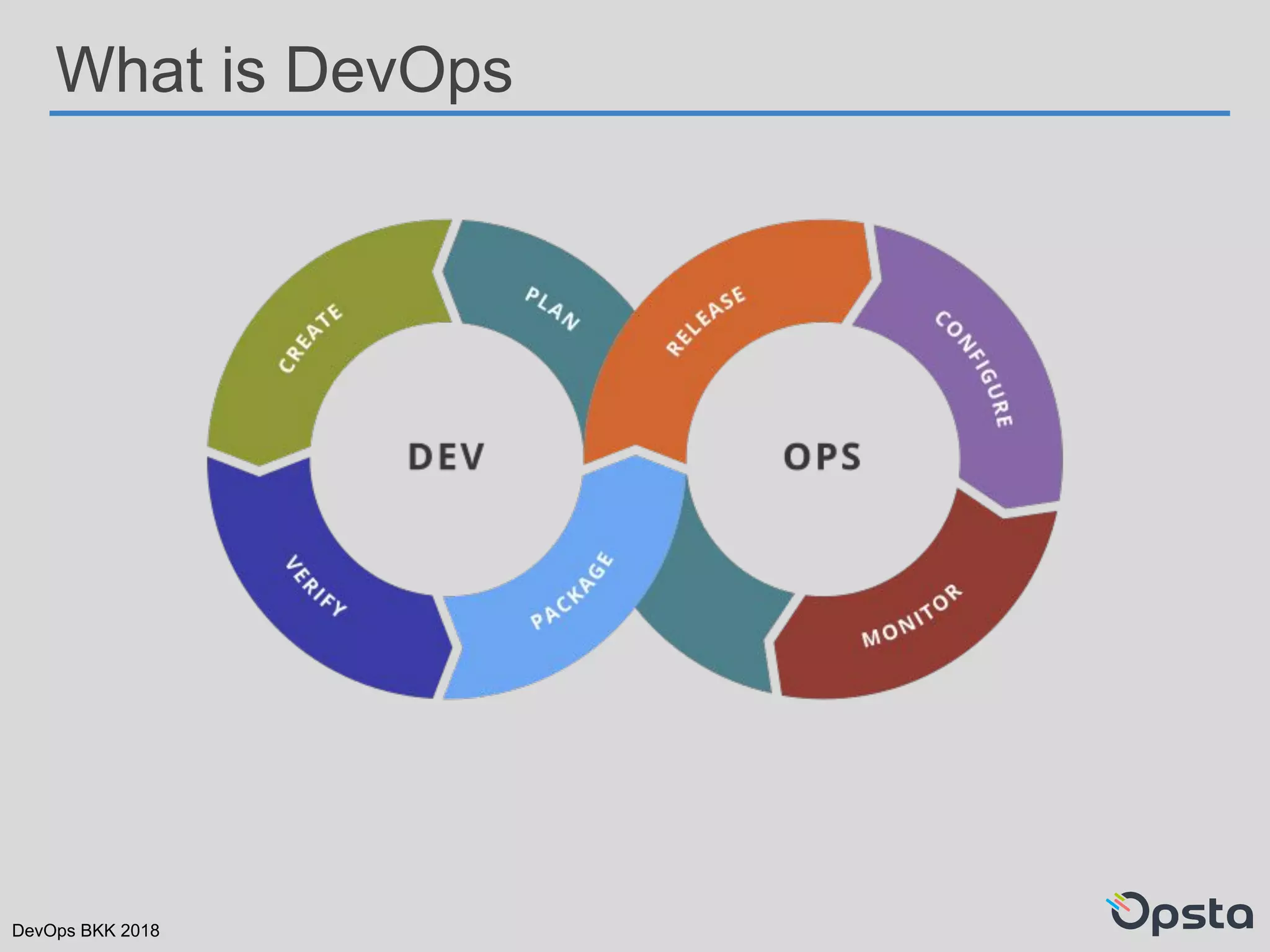 What is DevOps

CREATE
PLAN
RELEASE
CONFIGURE
DEV
OPS
VERIFY
PACKAGE
MONITOR

DevOps BKK 2018

Opsta